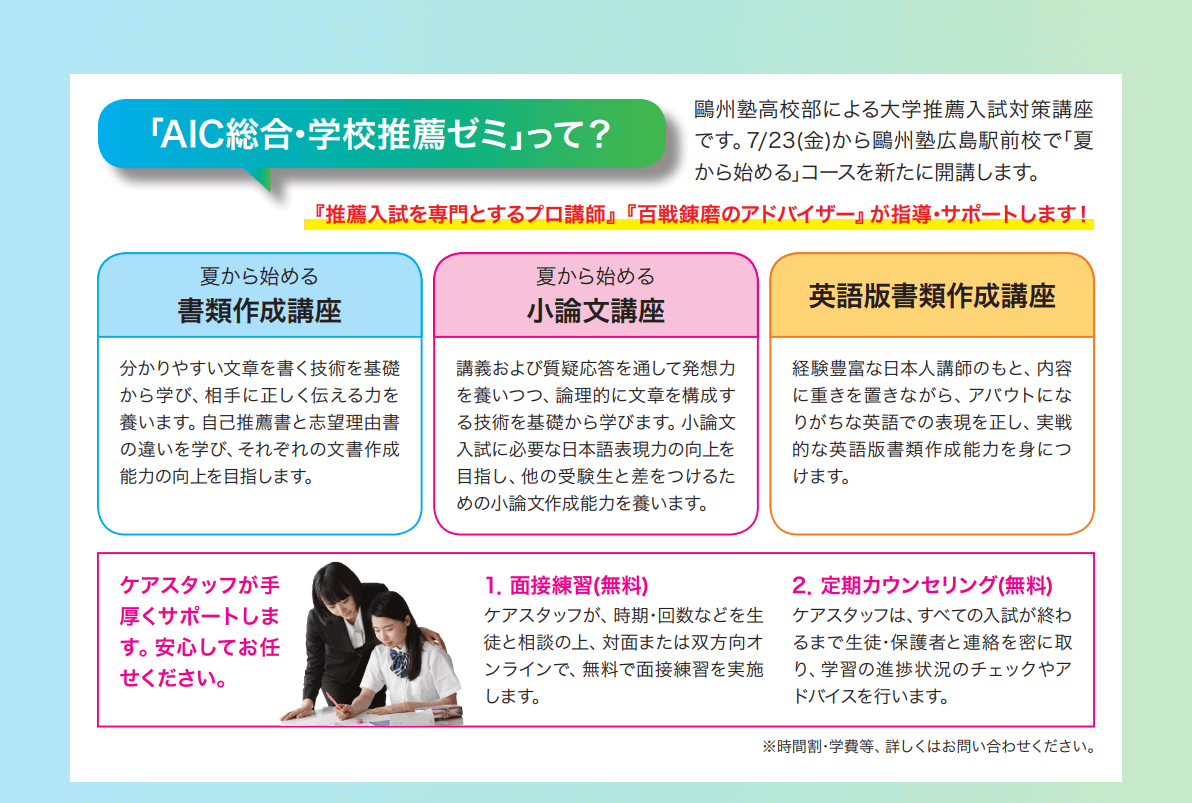 「AIC総合・学校推薦ゼミ」って？

鷗州塾高校部による大学推薦入試対策講座です。7/23(金)から鷗州塾広島駅前校で「夏から始める」コースを新たに開講します。

『推薦入試を専門とするプロ講師』『百戦錬磨のアドバイザー』が指導・サポートします！

夏から始める
書類作成講座

分かりやすい文章を書く技術を基礎から学び、相手に正しく伝える力を養います。自己推薦書と志望理由書の違いを学び、それぞれの文書作成能力の向上を目指します。

夏から始める
小論文講座

講義および質疑応答を通して発想力を養いつつ、論理的に文章を構成する技術を基礎から学びます。小論文入試に必要な日本語表現力の向上を目指し、他の受験生と差をつけるための小論文作成能力を養います。

英語版書類作成講座

経験豊富な日本人講師のもと、内容に重きを置きながら、アバウトになりがちな英語での表現を正し、実戦的な英語版書類作成能力を身につけます。

ケアスタッフが手厚くサポートします。安心してお任せください。

1. 面接練習(無料)
ケアスタッフが、時期・回数などを生徒と相談の上、対面または双方向オンラインで、無料で面接練習を実施します。

2. 定期カウンセリング(無料)
ケアスタッフは、すべての入試が終わるまで生徒・保護者と連絡を密に取り、学習の進捗状況のチェックやアドバイスを行います。

※時間割・学費等、詳しくはお問い合わせください。